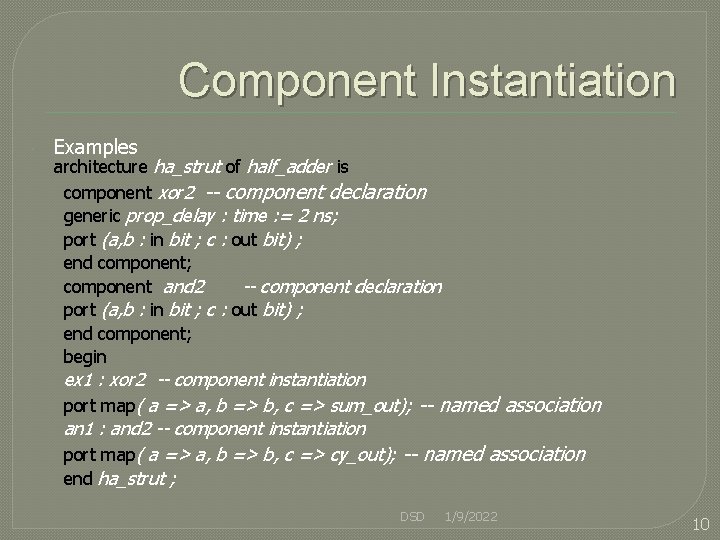 Component Instantiation

Examples
architecture ha_strut of half_adder is
component xor2 -- component declaration
generic prop_delay : time := 2 ns;
port (a,b : in bit ; c : out bit) ;
end component;
component and2 -- component declaration
port (a,b : in bit ; c : out bit) ;
end component;
begin
ex1 : xor2 -- component instantiation
port map( a => a, b => b, c => sum_out); -- named association
an1 : and2 -- component instantiation
port map( a => a, b => b, c => cy_out); -- named association
end ha_strut ;

DSD 1/9/2022

10